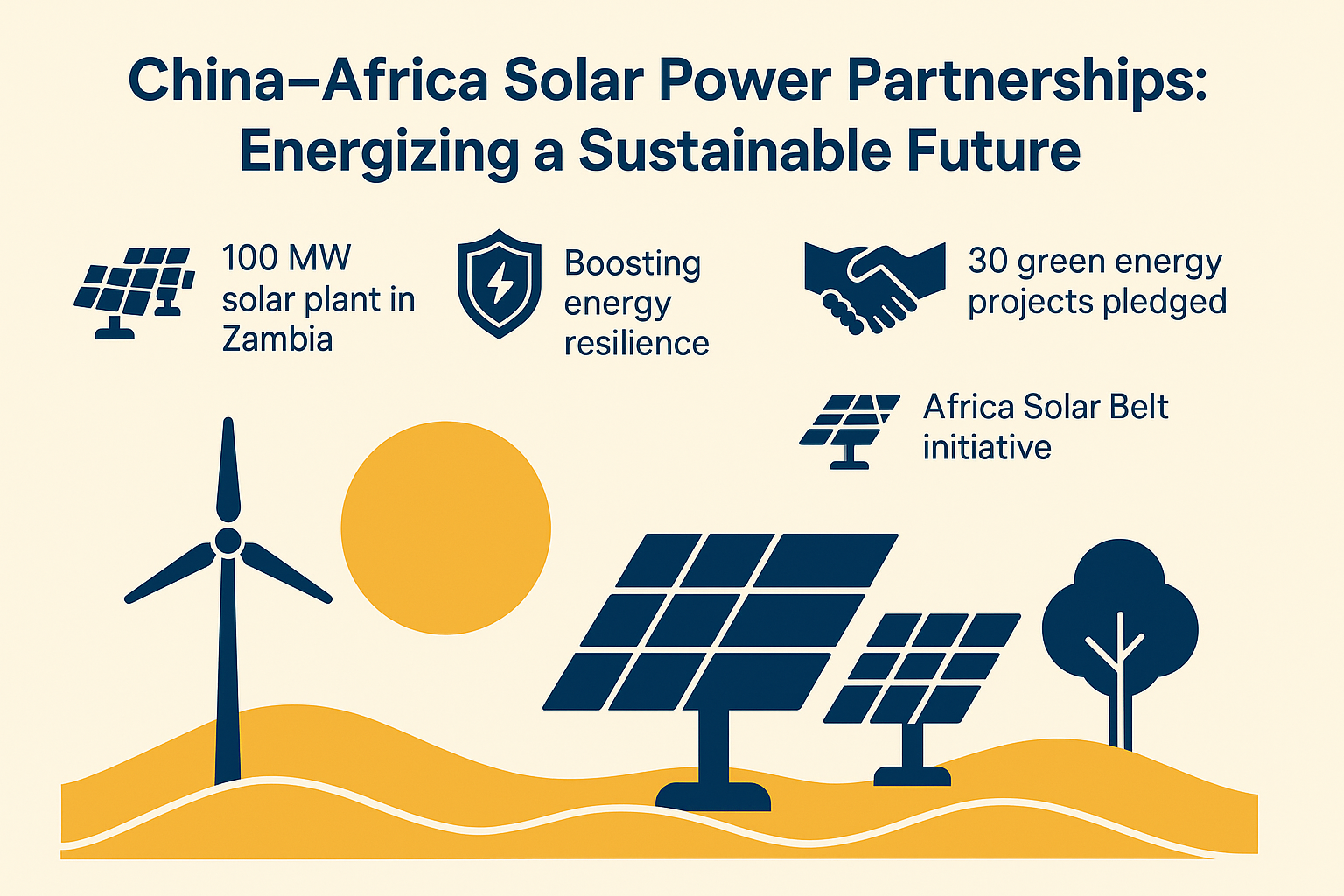 China–Africa Solar Power Partnerships: Energizing a Sustainable Future

100 MW solar plant in Zambia

Boosting energy resilience

30 green energy projects pledged

Africa Solar Belt initiative